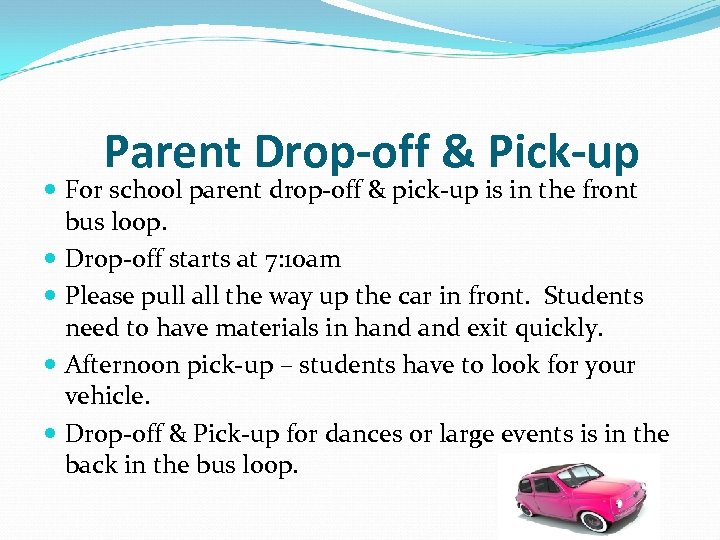 Parent Drop-off & Pick-up

- For school parent drop-off & pick-up is in the front bus loop.
- Drop-off starts at 7:10am
- Please pull all the way up the car in front. Students need to have materials in hand and exit quickly.
- Afternoon pick-up – students have to look for your vehicle.
- Drop-off & Pick-up for dances or large events is in the back in the bus loop.